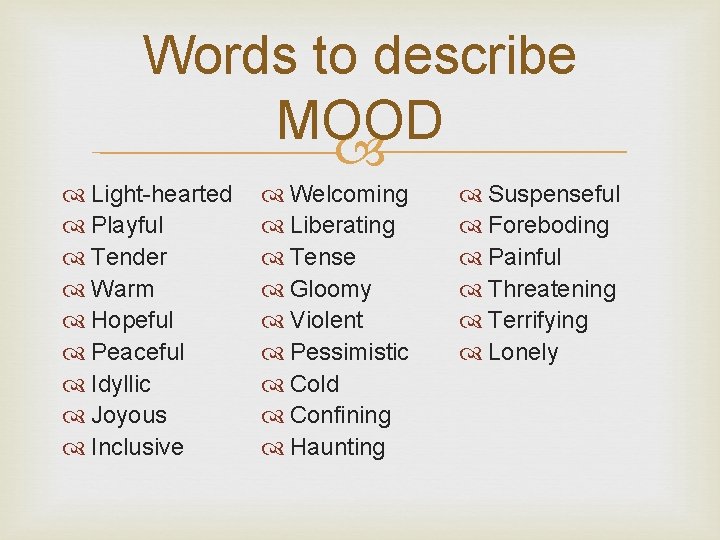 Words to describe MOOD

Light-hearted
Playful
Tender
Warm
Hopeful
Peaceful
Idyllic
Joyous
Inclusive

Welcoming
Liberating
Tense
Gloomy
Violent
Pessimistic
Cold
Confining
Haunting

Suspenseful
Foreboding
Painful
Threatening
Terrifying
Lonely